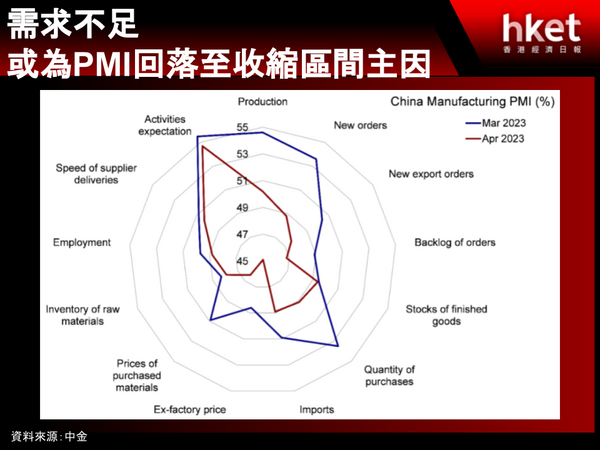 需求不足
或為PMI回落至收縮區間主因

hket
香港經濟日報

China Manufacturing PMI (%)
Mar 2023
Apr 2023

Production
New orders
New export orders
Backlog of orders
Stocks of finished goods
Quantity of purchases
Imports
Ex-factory price
Prices of purchased materials
Inventory of raw materials
Employment
Speed of supplier deliveries
Activities expectation

55
53
51
49
47
45

資料來源:中金